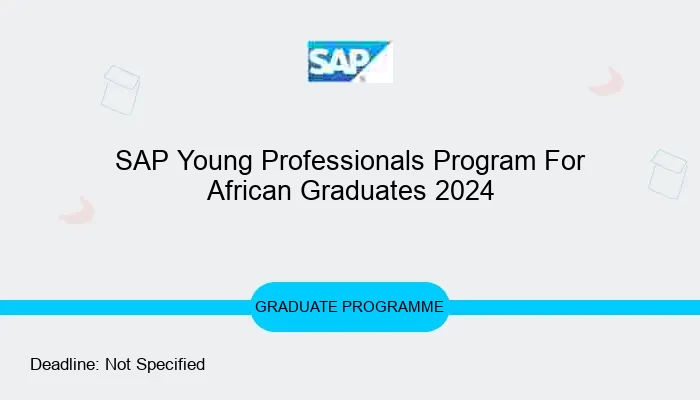 SAP

SAP Young Professionals Program For African Graduates 2024

GRADUATE PROGRAMME

Deadline: Not Specified